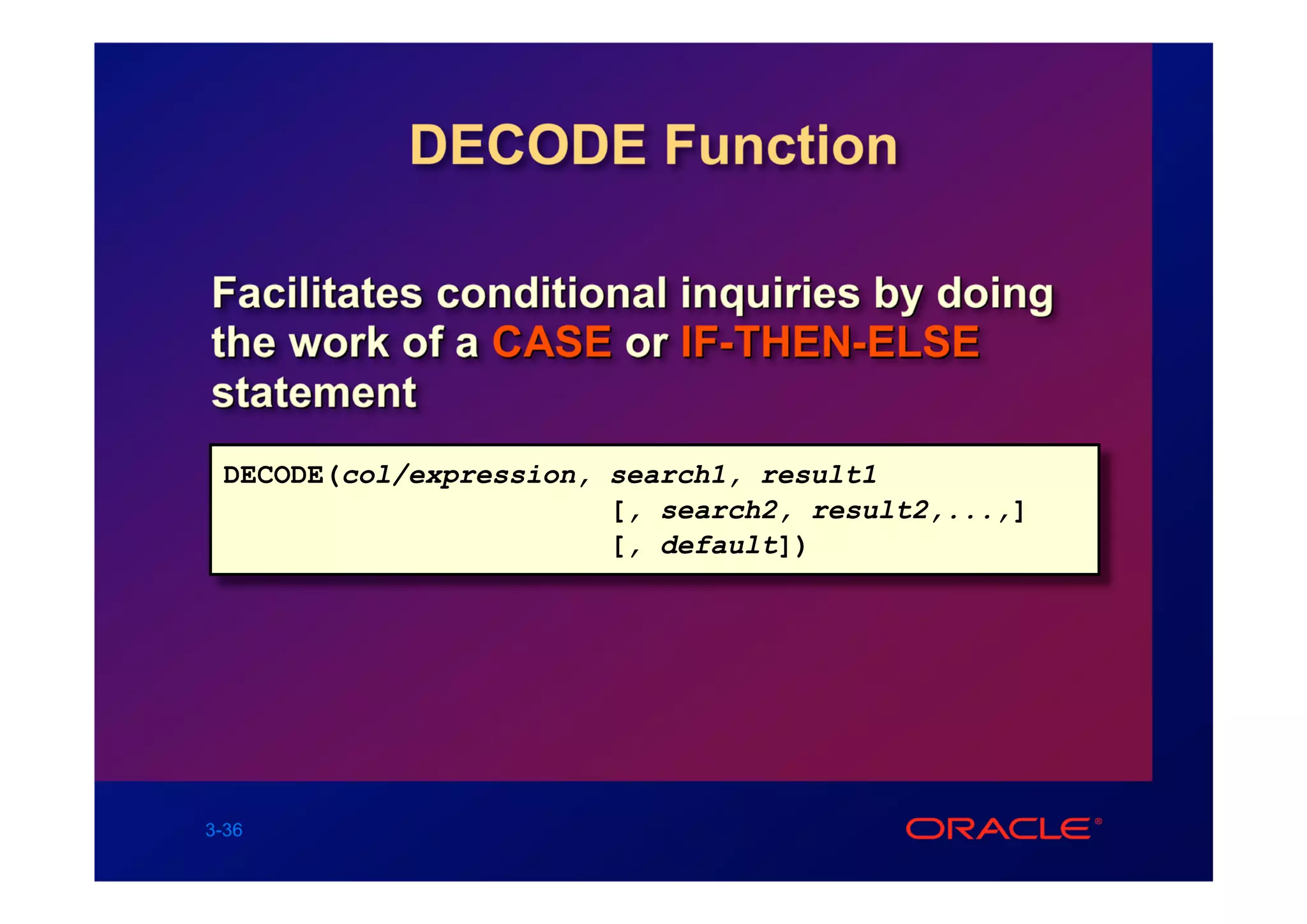 DECODE Function

Facilitates conditional inquiries by doing the work of a CASE or IF-THEN-ELSE statement

DECODE(col/expression, search1, result1
[, search2, result2,...,]
[, default])

3-36

ORACLE®